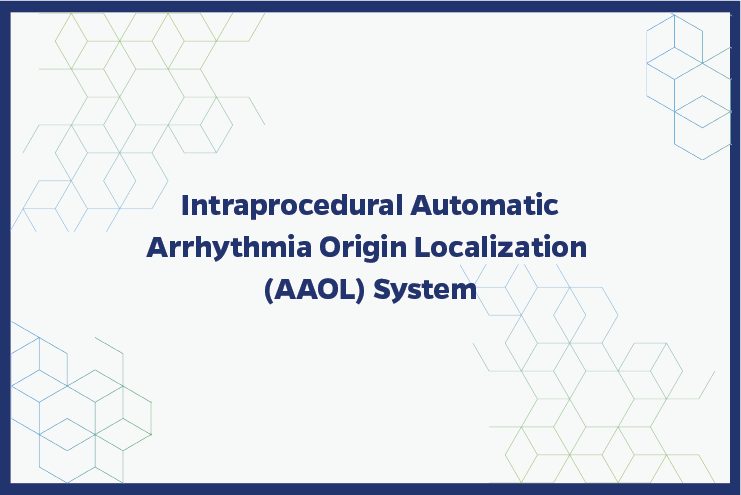 Intraprocedural Automatic Arrhythmia Origin Localization (AAOL) System